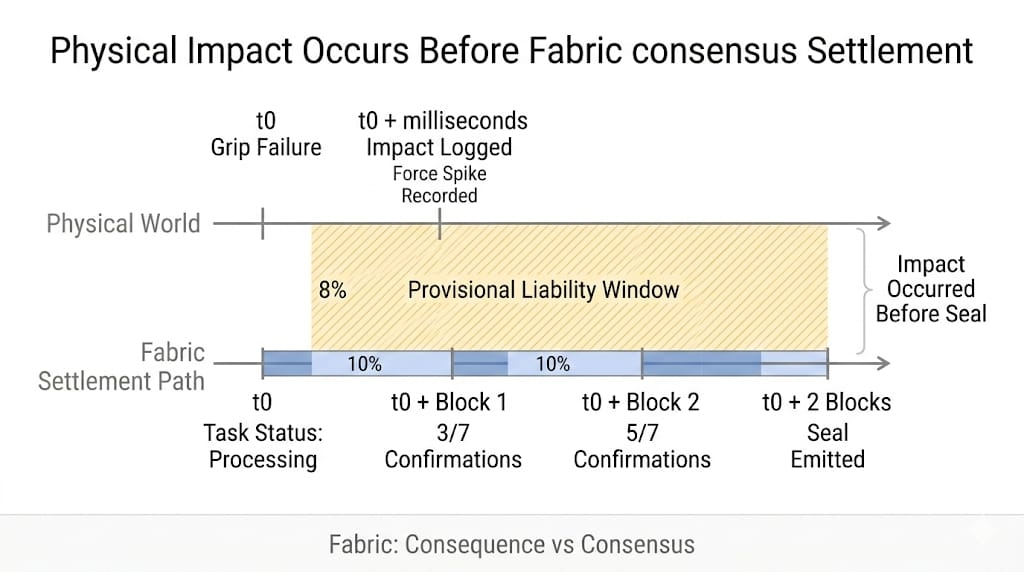 Physical Impact Occurs Before Fabric consensus Settlement

t0
Grip Failure

t0 + milliseconds
Impact Logged
Force Spike
Recorded

Physical World

8%

Provisional Liability Window

Impact
Occurred
Before Seal

Fabric
Settlement Path

10%

10%

t0
Task Status:
Processing

t0 + Block 1
3/7
Confirmations

t0 + Block 2
5/7
Confirmations

t0 + 2 Blocks
Seal
Emitted

Fabric: Consequence vs Consensus